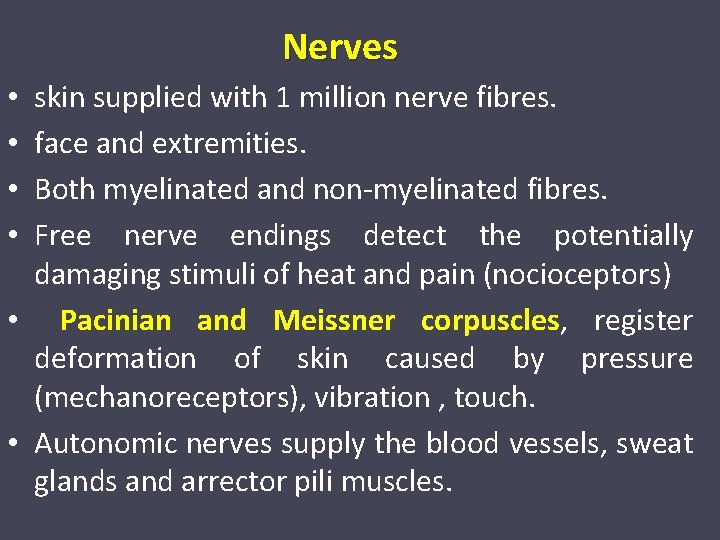 Nerves

• skin supplied with 1 million nerve fibres.

• face and extremities.

• Both myelinated and non-myelinated fibres.

• Free nerve endings detect the potentially damaging stimuli of heat and pain (nocioceptors)

• Pacinian and Meissner corpuscles, register deformation of skin caused by pressure (mechanoreceptors), vibration , touch.

• Autonomic nerves supply the blood vessels, sweat glands and arrector pili muscles.